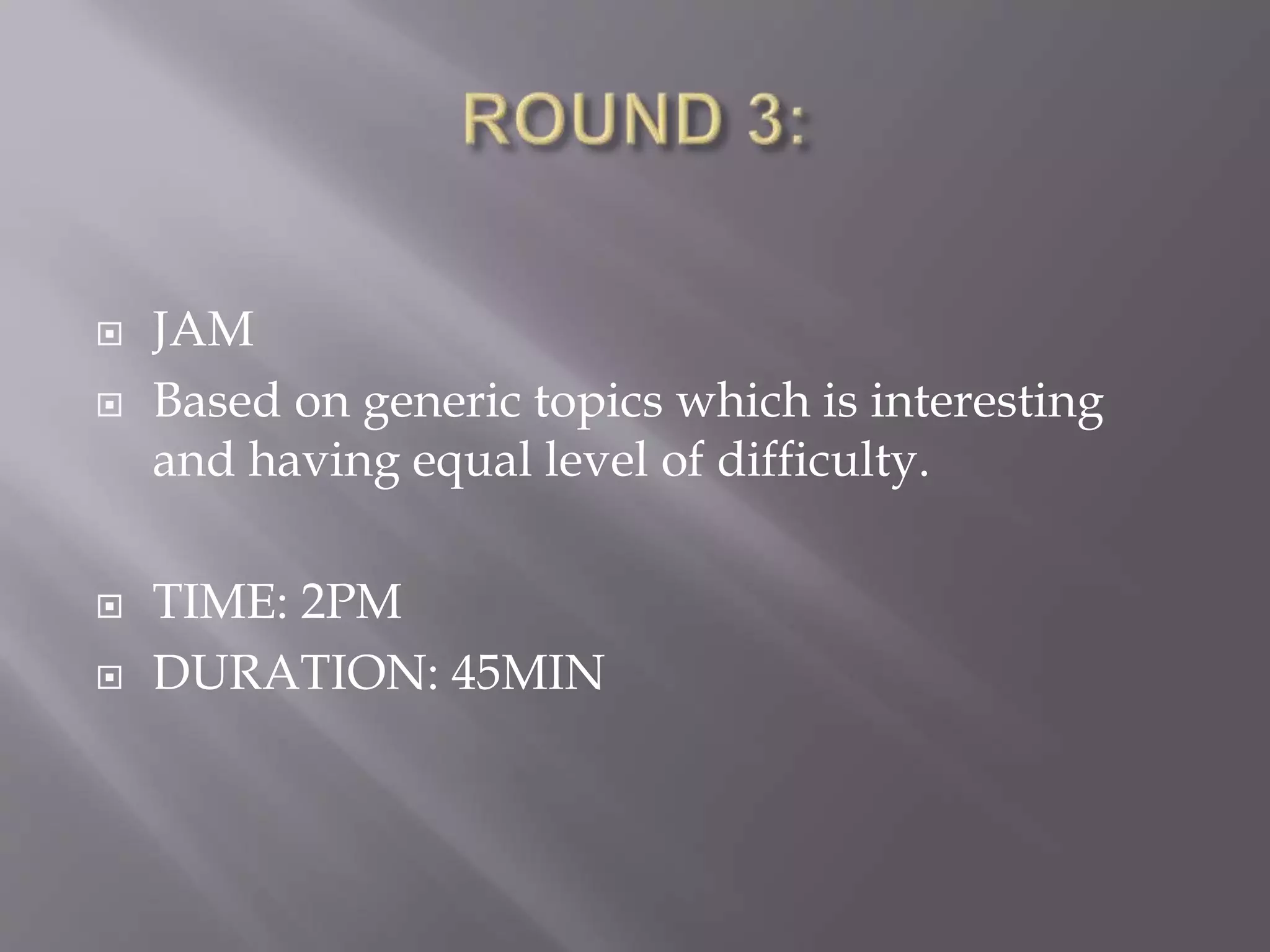 ROUND 3:

JAM

Based on generic topics which is interesting and having equal level of difficulty.

TIME: 2PM

DURATION: 45MIN